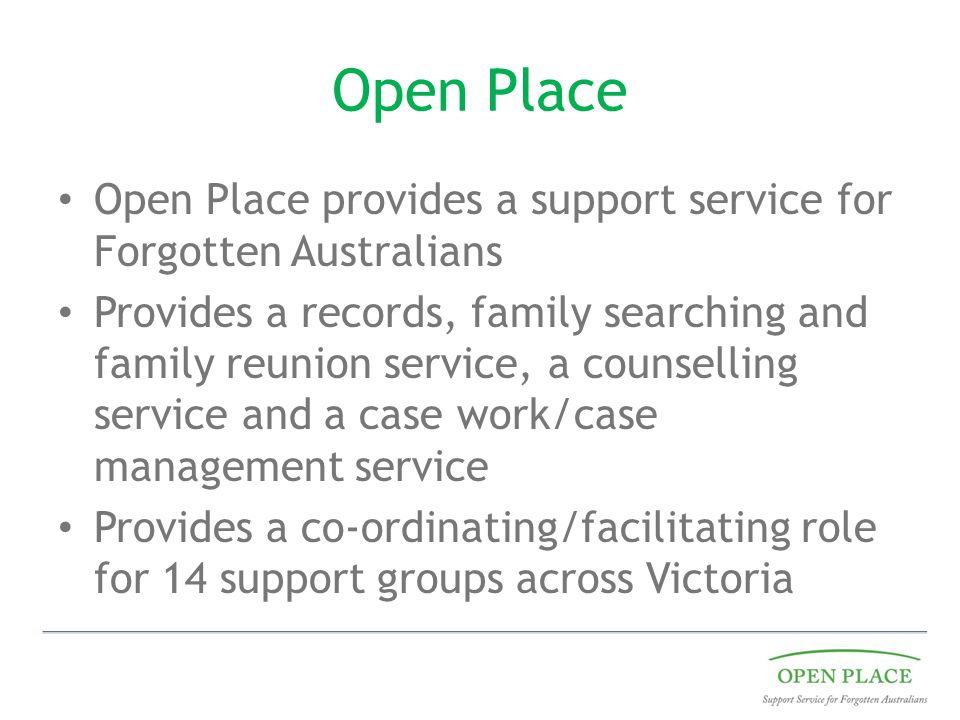 Open Place

• Open Place provides a support service for Forgotten Australians
• Provides a records, family searching and family reunion service, a counselling service and a case work/case management service
• Provides a co-ordinating/facilitating role for 14 support groups across Victoria

OPEN PLACE
Support Service for Forgotten Australians